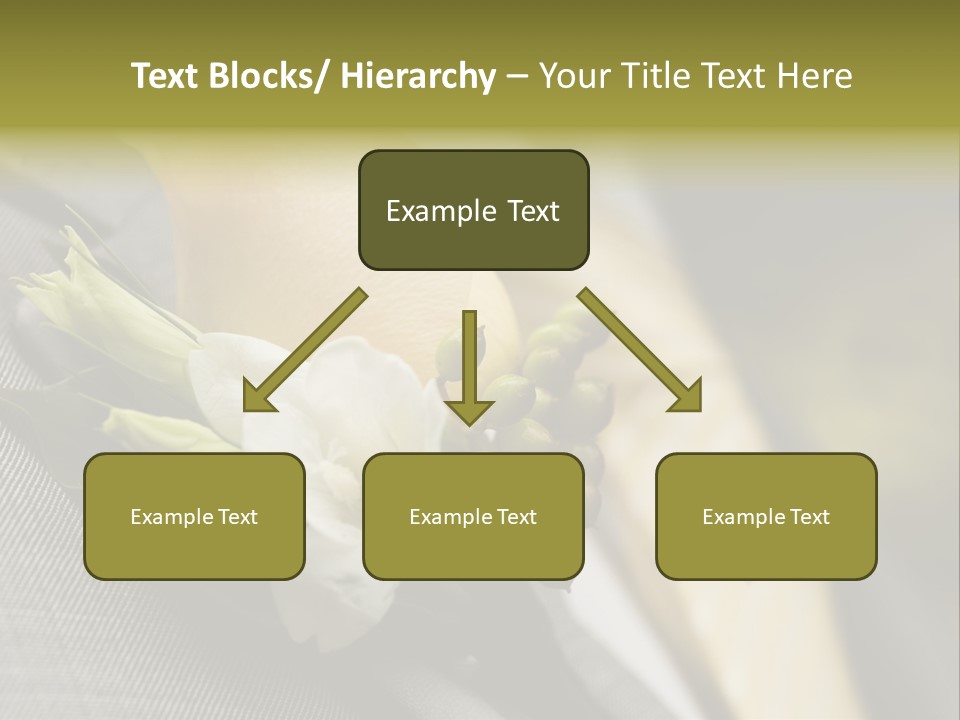 Text Blocks/ Hierarchy – Your Title Text Here

Example Text

Example Text

Example Text

Example Text